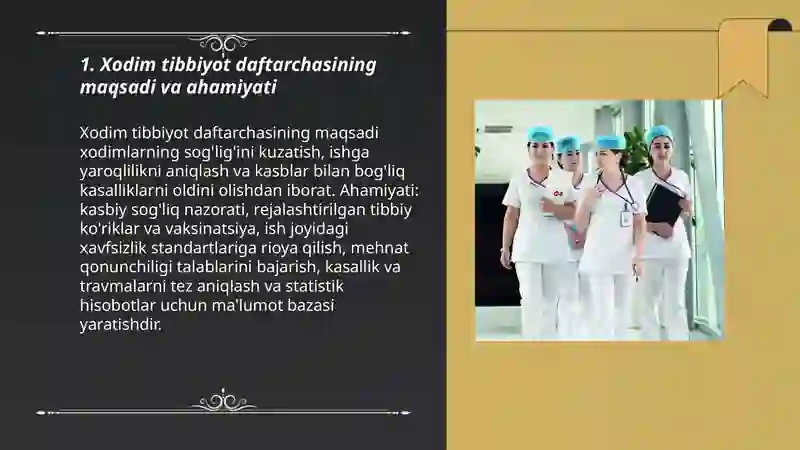 1. Xodim tibbiyot daftarchasining maqsadi va ahamiyati

Xodim tibbiyot daftarchasining maqsadi xodimlarning sog'lig'ini kuzatish, ishga yaroqlilikni aniqlash va kasblar bilan bog'liq kasalliklarni oldini olishdan iborat. Ahamiyati: kasbiy sog'liq nazorati, rejalashtirilgan tibbiy ko'riklar va vaksinatsiya, ish joyidagi xavfsizlik standartlariga rioya qilish, mehnat qonunchiligi talablarini bajarish, kasallik va travmalarni tez aniqlash va statistik hisobotlar uchun ma'lumot bazasi yaratishdir.